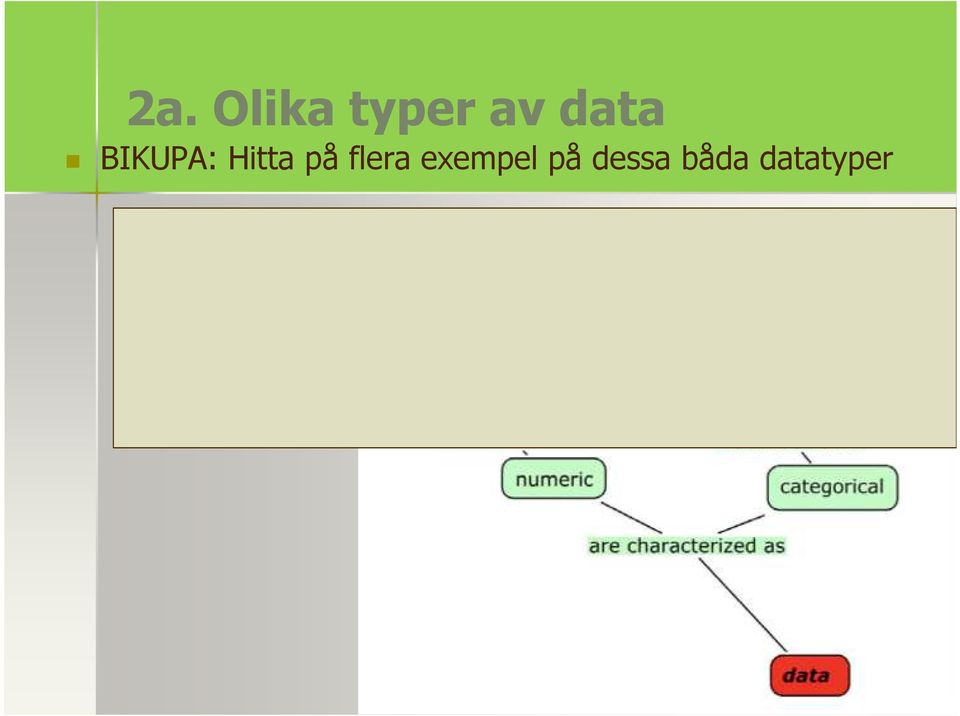 2a. Olika typer av data

BIKUPA: Hitta på flera exempel på dessa båda datatyper

numeric

categorical

are characterized as

data